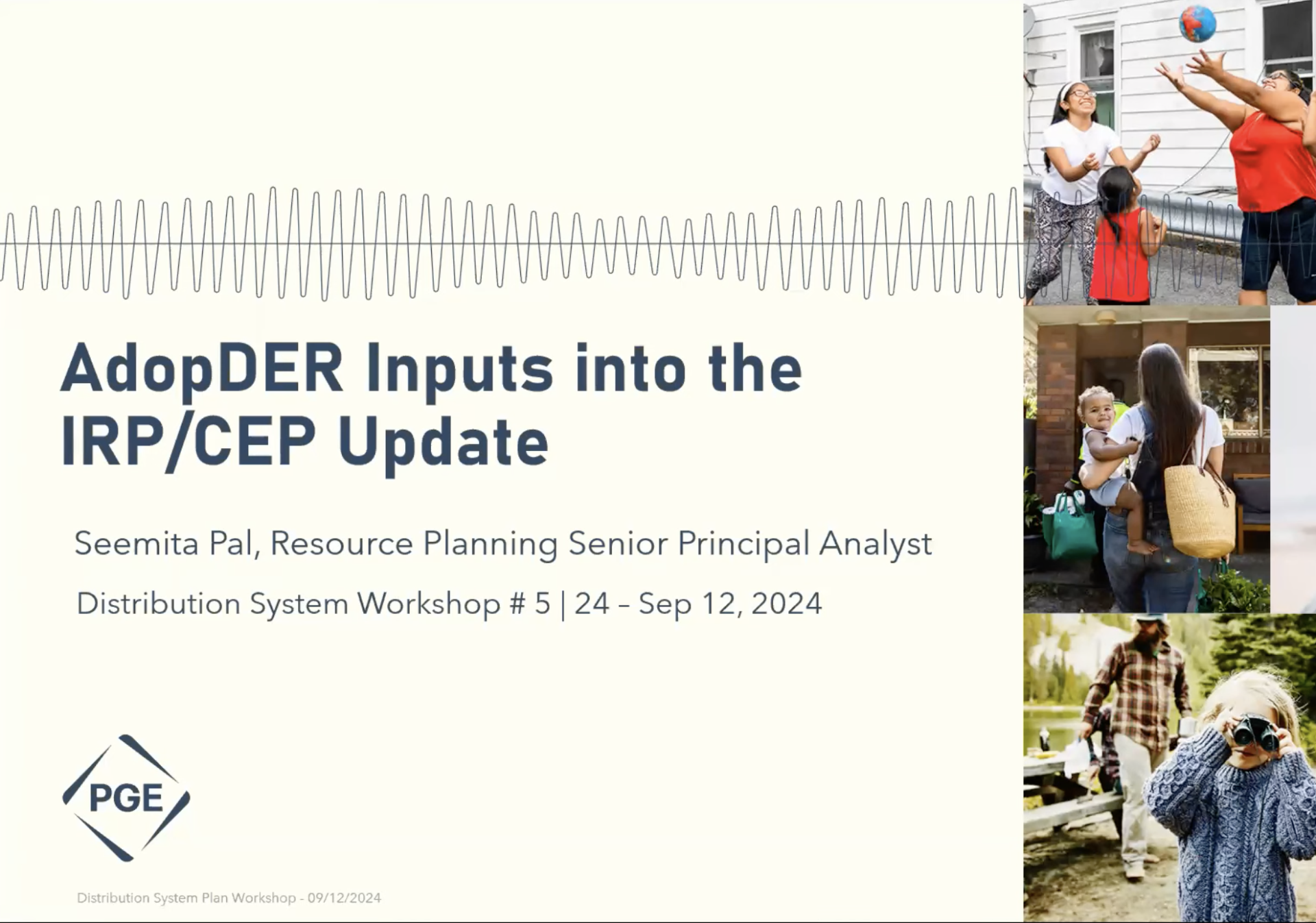 AdopDER Inputs into the IRP/CEP Update

Seemita Pal, Resource Planning Senior Principal Analyst

Distribution System Workshop # 5 | 24 – Sep 12, 2024

PGE

Distribution System Plan Workshop - 09/12/2024